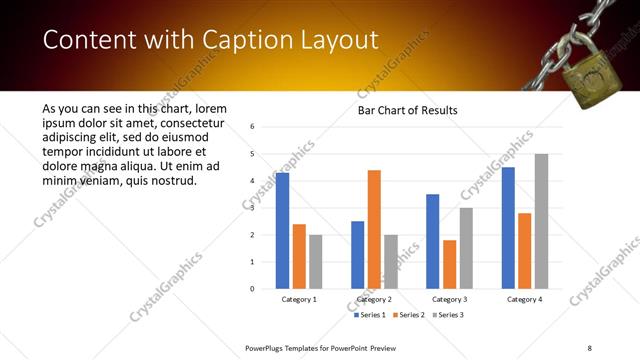 Content with Caption Layout

As you can see in this chart, lorem ipsum dolor sit amet, consectetur adipiscing elit, sed do eiusmod tempor incididunt ut labore et dolore magna aliqua. Ut enim ad minim veniam, quis nostrud.

Bar Chart of Results

6
5
4
3
2
1
0

Category 1
Category 2
Category 3
Category 4

Series 1 Series 2 Series 3

CrystalGraphics

PowerPlugs Templates for PowerPoint Preview

8